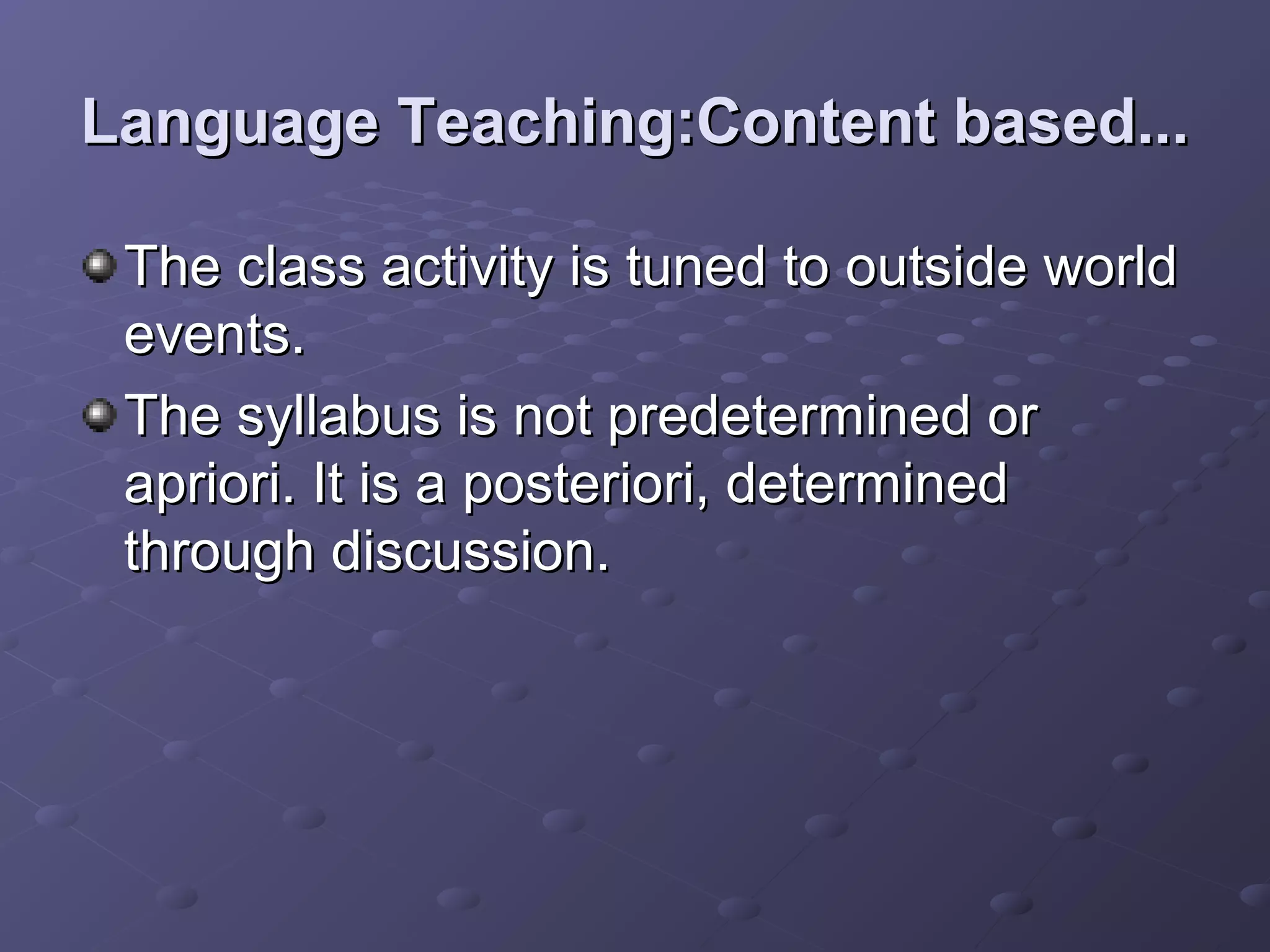 Language Teaching:Content based...

The class activity is tuned to outside world events.

The syllabus is not predetermined or apriori. It is a posteriori, determined through discussion.